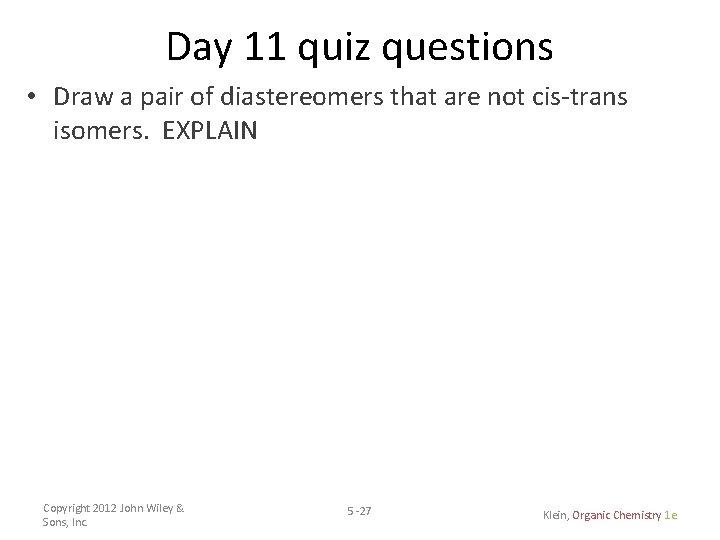 Day 11 quiz questions

• Draw a pair of diastereomers that are not cis-trans isomers. EXPLAIN

Copyright 2012 John Wiley & Sons, Inc.

5 -27

Klein, Organic Chemistry 1e